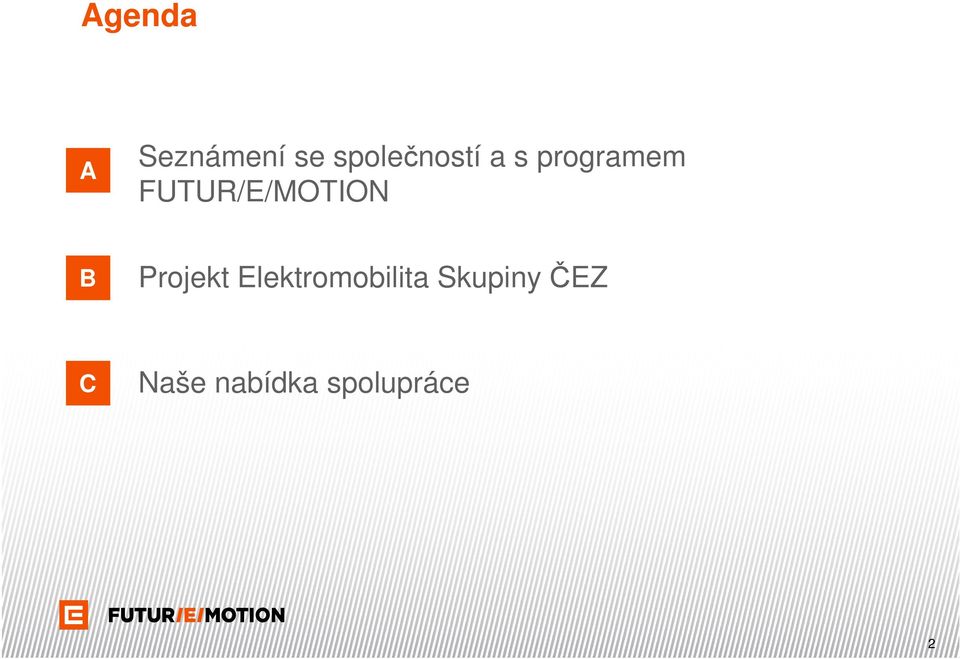 Agenda

A

Seznámení se společností a s programem FUTUR/E/MOTION

B

Projekt Elektromobilita Skupiny ČEZ

C

Naše nabídka spolupráce

FUTUR/E/MOTION

2